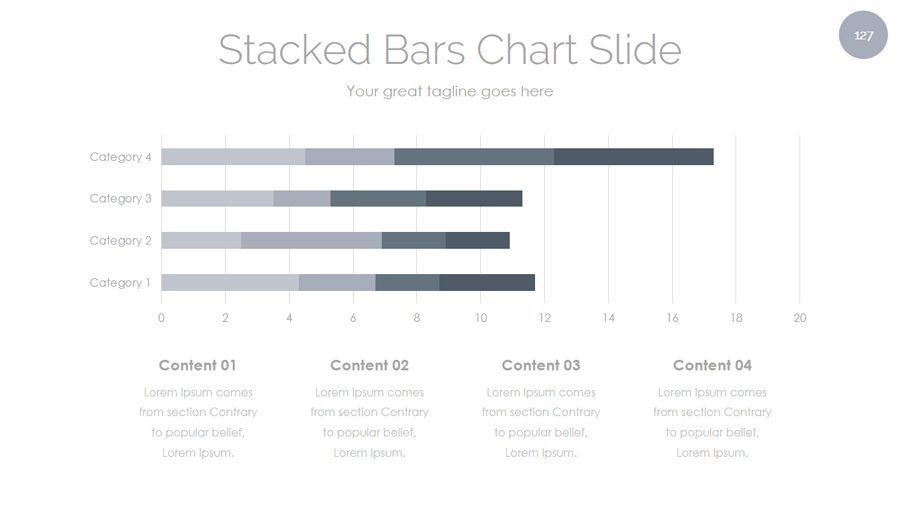 127

Stacked Bars Chart Slide

Your great tagline goes here

Category 4
Category 3
Category 2
Category 1

0 2 4 6 8 10 12 14 16 18 20

Content 01
Lorem Ipsum comes from section Contrary to popular belief, Lorem Ipsum.

Content 02
Lorem Ipsum comes from section Contrary to popular belief, Lorem Ipsum.

Content 03
Lorem Ipsum comes from section Contrary to popular belief, Lorem Ipsum.

Content 04
Lorem Ipsum comes from section Contrary to popular belief, Lorem Ipsum.